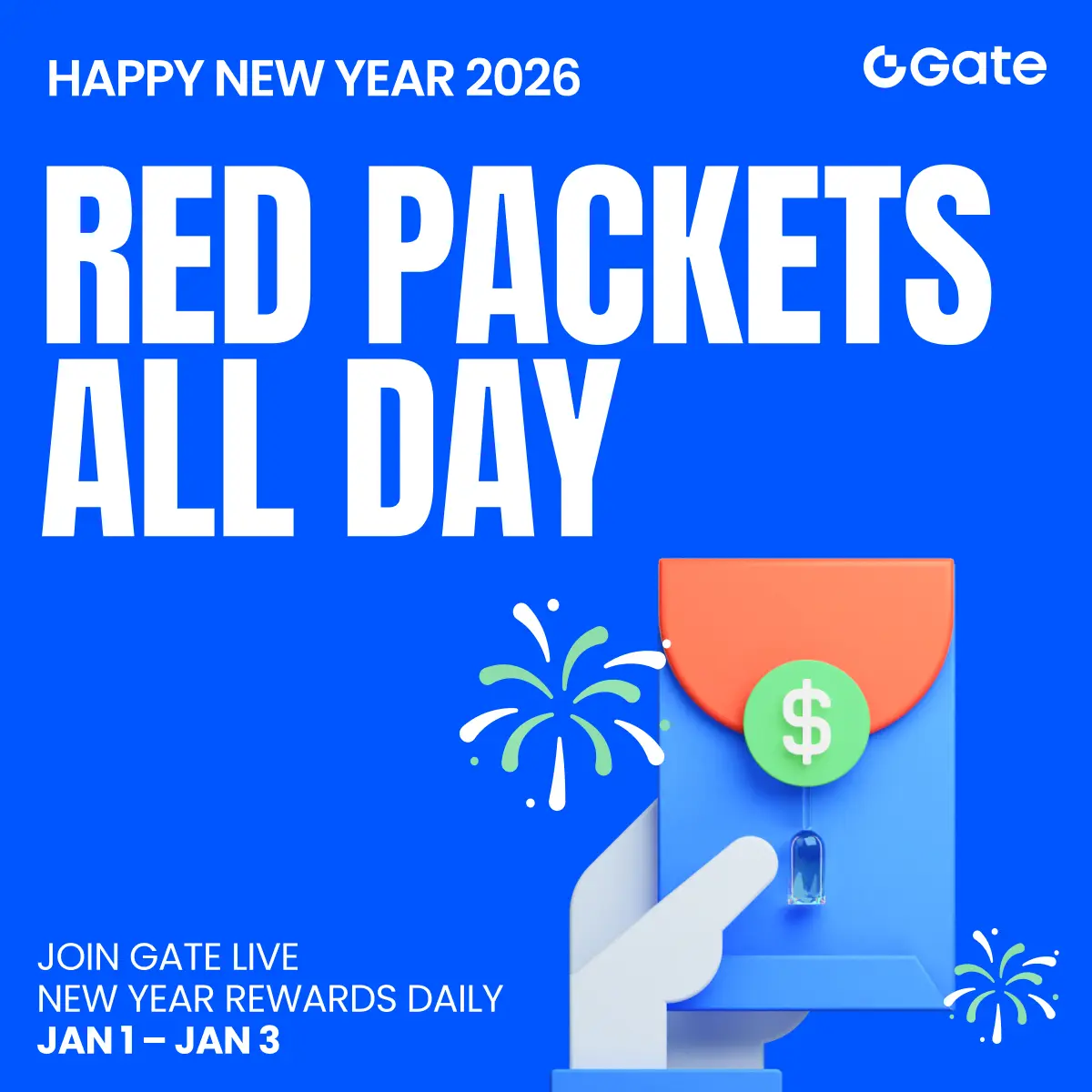 HAPPY NEW YEAR 2026

Gate

RED PACKETS ALL DAY

$

JOIN GATE LIVE
NEW YEAR REWARDS DAILY
JAN 1 – JAN 3